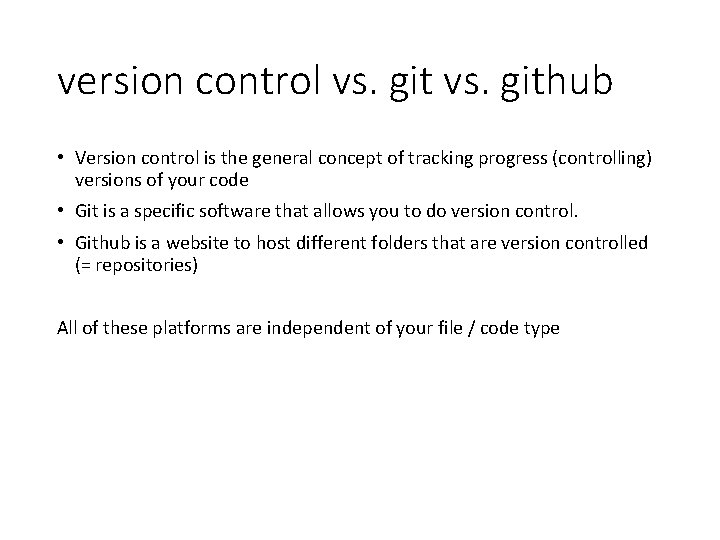 version control vs. git vs. github

• Version control is the general concept of tracking progress (controlling) versions of your code
• Git is a specific software that allows you to do version control.
• Github is a website to host different folders that are version controlled (= repositories)

All of these platforms are independent of your file / code type